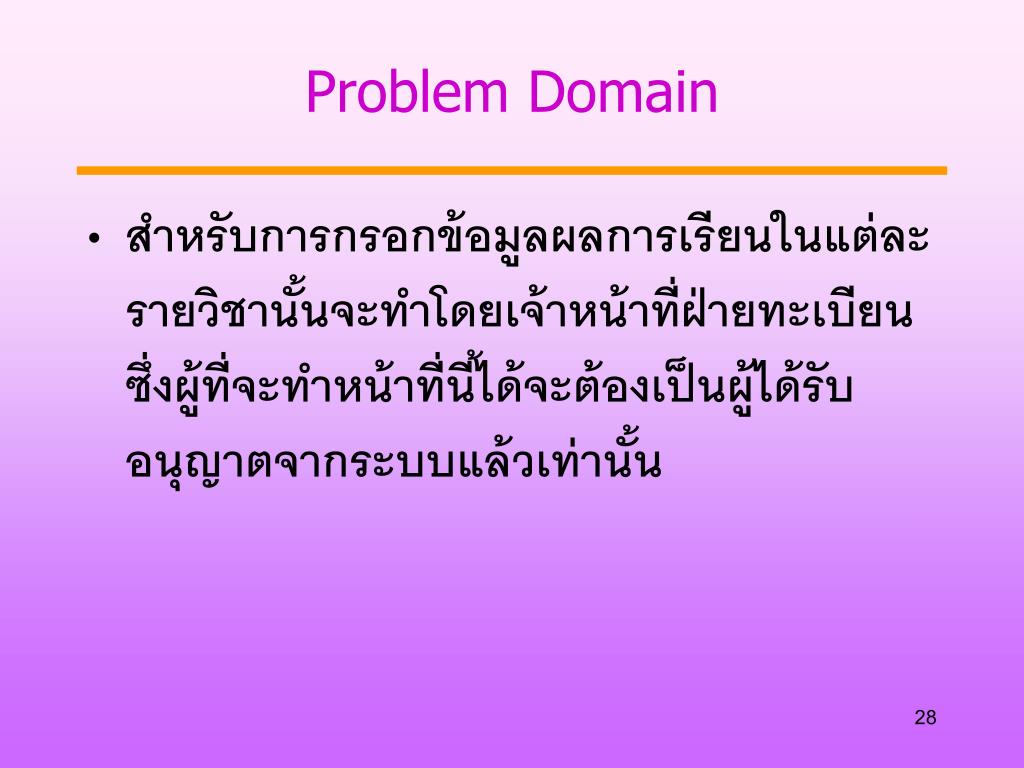 Problem Domain

• สำหรับการกรอกข้อมูลผลการเรียนในแต่ละรายวิชานั้นจะทำโดยเจ้าหน้าที่ฝ่ายทะเบียน ซึ่งผู้ที่จะทำหน้าที่นี้ได้จะต้องเป็นผู้ได้รับอนุญาตจากระบบแล้วเท่านั้น

28